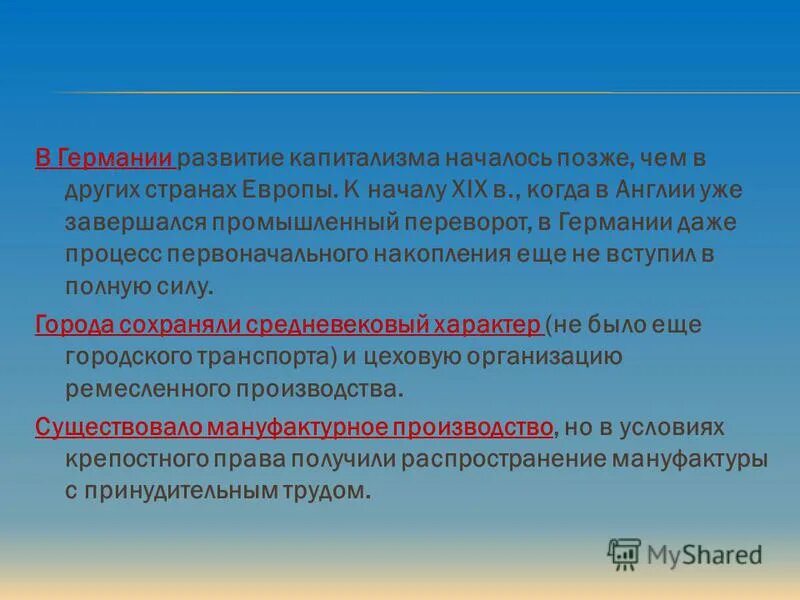 В Германии развитие капитализма началось позже, чем в других странах Европы. К началу XIX в., когда в Англии уже завершался промышленный переворот, в Германии даже процесс первоначального накопления еще не вступил в полную силу.

Города сохраняли средневековый характер (не было еще городского транспорта) и цеховую организацию ремесленного производства.

Существовало мануфактурное производство, но в условиях крепостного права получили распространение мануфактуры с принудительным трудом.

MyShared